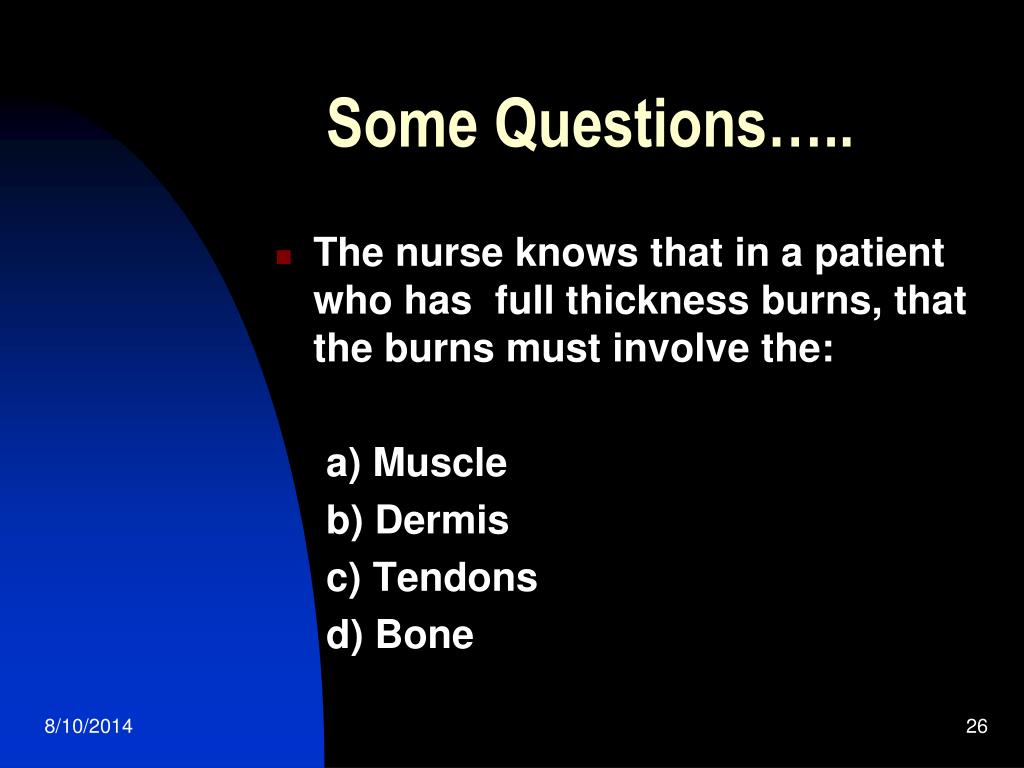 Some Questions…..

The nurse knows that in a patient who has full thickness burns, that the burns must involve the:

a) Muscle
b) Dermis
c) Tendons
d) Bone

8/10/2014

26